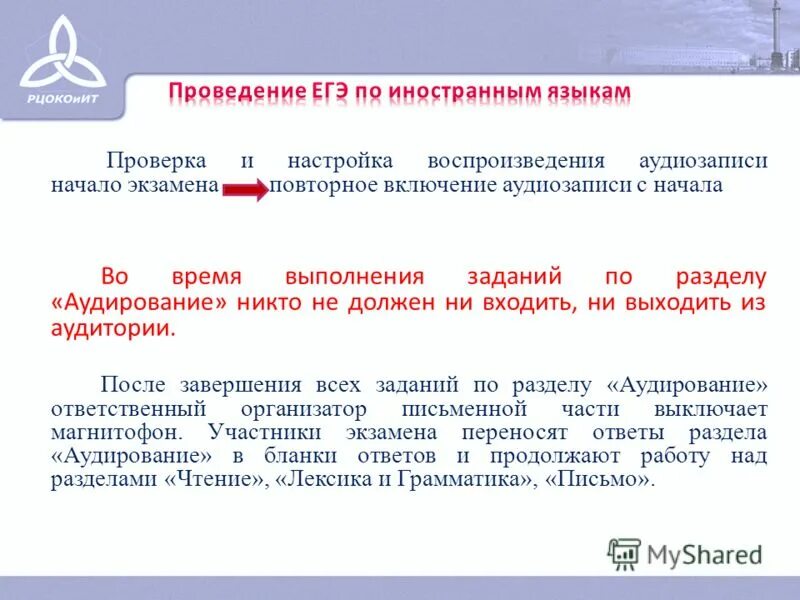 РЦОКОиИТ

Проведение ЕГЭ по иностранным языкам

Проверка и настройка воспроизведения аудиозаписи начало экзамена повторное включение аудиозаписи с начала

Во время выполнения заданий по разделу «Аудирование» никто не должен ни входить, ни выходить из аудитории.

После завершения всех заданий по разделу «Аудирование» ответственный организатор письменной части выключает магнитофон. Участники экзамена переносят ответы раздела «Аудирование» в бланки ответов и продолжают работу над разделами «Чтение», «Лексика и Грамматика», «Письмо».

MyShared